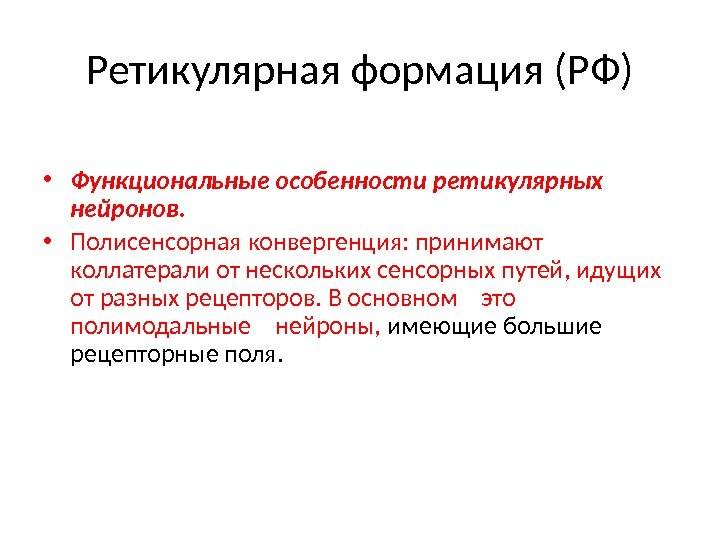 Ретикулярная формация (РФ)

• Функциональные особенности ретикулярных нейронов.

• Полисенсорная конвергенция: принимают коллатерали от нескольких сенсорных путей, идущих от разных рецепторов. В основном это полимодальные нейроны, имеющие большие рецепторные поля.